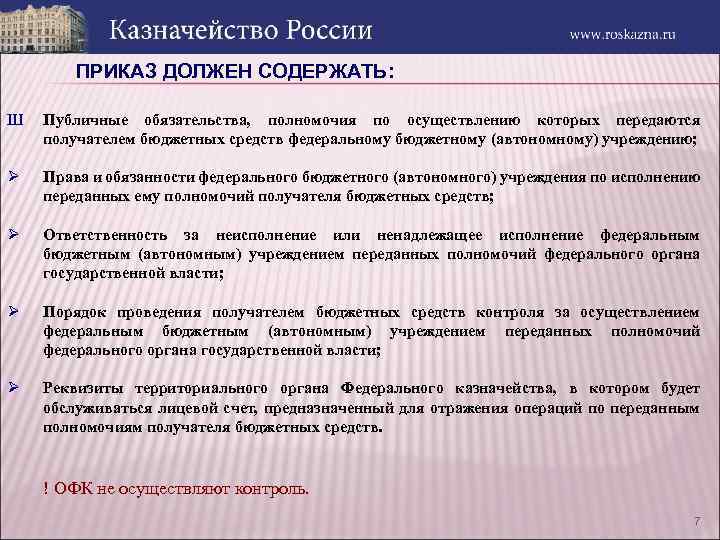 Казначейство России

www.roskazna.ru

ПРИКАЗ ДОЛЖЕН СОДЕРЖАТЬ:

Ш Публичные обязательства, полномочия по осуществлению которых передаются получателем бюджетных средств федеральному бюджетному (автономному) учреждению;

➢ Права и обязанности федерального бюджетного (автономного) учреждения по исполнению переданных ему полномочий получателя бюджетных средств;

➢ Ответственность за неисполнение или ненадлежащее исполнение федеральным бюджетным (автономным) учреждением переданных полномочий федерального органа государственной власти;

➢ Порядок проведения получателем бюджетных средств контроля за осуществлением федеральным бюджетным (автономным) учреждением переданных полномочий федерального органа государственной власти;

➢ Реквизиты территориального органа Федерального казначейства, в котором будет обслуживаться лицевой счет, предназначенный для отражения операций по переданным полномочиям получателя бюджетных средств.

! ОФК не осуществляют контроль.

7